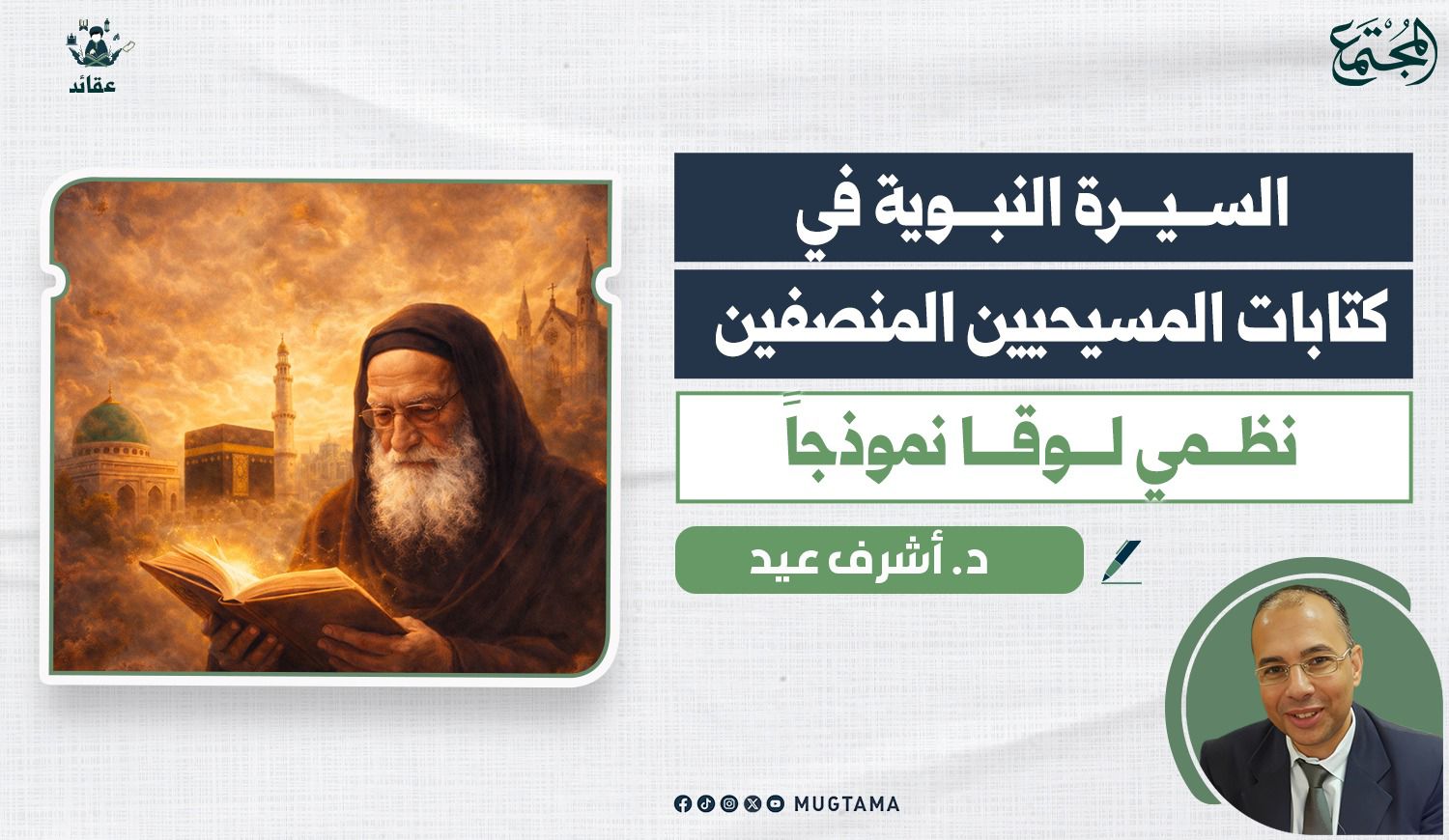 المجتمع

عقائد

السيرة النبوية في

كتابات المسيحيين المنصفين

نظمي لوقا نموذجاً

د. أشرف عيد

MUGTAMA